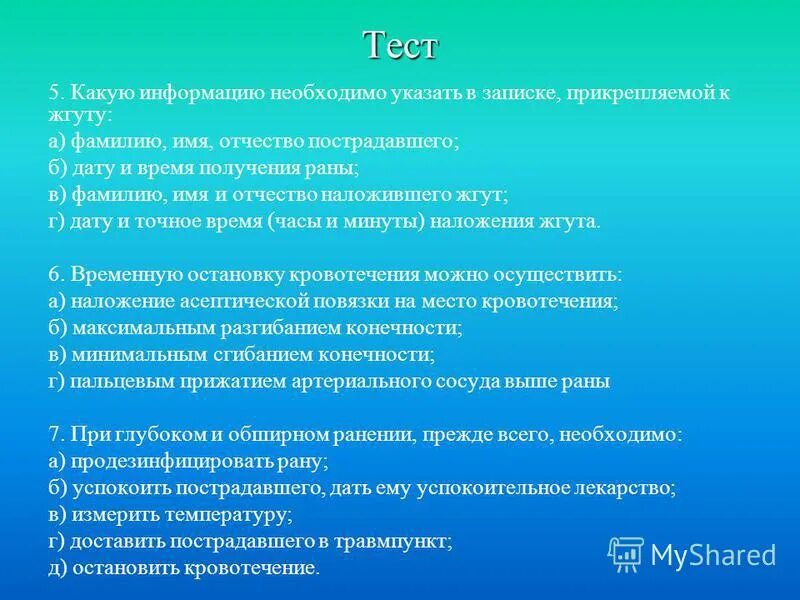 Тест

5. Какую информацию необходимо указать в записке, прикрепляемой к жгуту:
а) фамилию, имя, отчество пострадавшего;
б) дату и время получения раны;
в) фамилию, имя и отчество наложившего жгут;
г) дату и точное время (часы и минуты) наложения жгута.

6. Временную остановку кровотечения можно осуществить:
а) наложение асептической повязки на место кровотечения;
б) максимальным разгибанием конечности;
в) минимальным сгибанием конечности;
г) пальцевым прижатием артериального сосуда выше раны

7. При глубоком и обширном ранении, прежде всего, необходимо:
а) продезинфицировать рану;
б) успокоить пострадавшего, дать ему успокоительное лекарство;
в) измерить температуру;
г) доставить пострадавшего в травмпункт;
д) остановить кровотечение.

MyShared